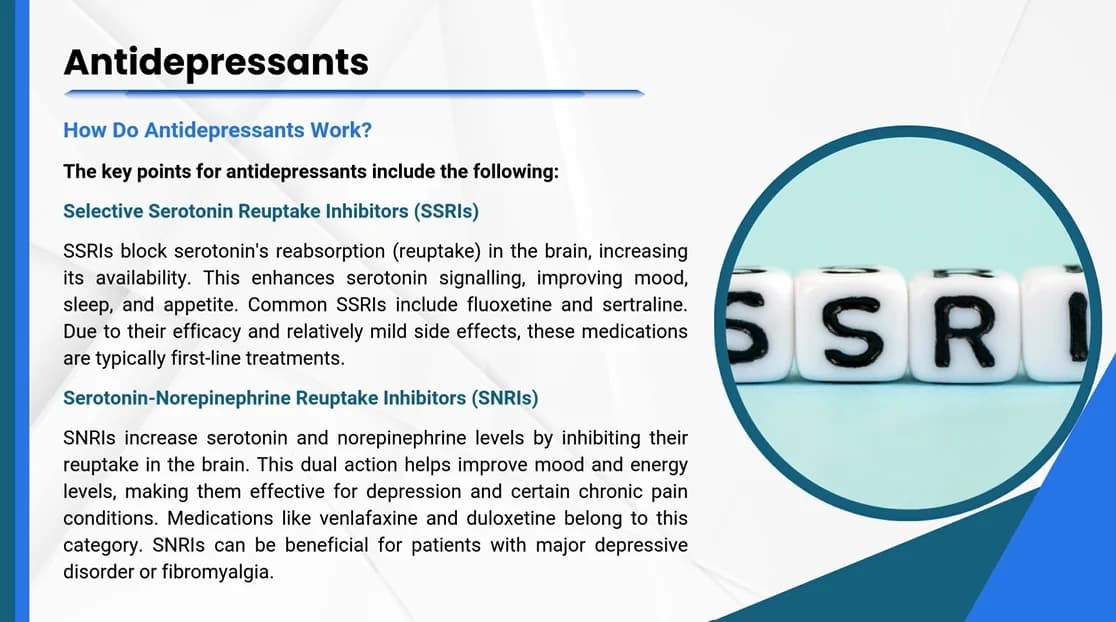 Antidepressants

How Do Antidepressants Work?

The key points for antidepressants include the following:

Selective Serotonin Reuptake Inhibitors (SSRIs)

SSRIs block serotonin's reabsorption (reuptake) in the brain, increasing its availability. This enhances serotonin signalling, improving mood, sleep, and appetite. Common SSRIs include fluoxetine and sertraline. Due to their efficacy and relatively mild side effects, these medications are typically first-line treatments.

Serotonin-Norepinephrine Reuptake Inhibitors (SNRIs)

SNRIs increase serotonin and norepinephrine levels by inhibiting their reuptake in the brain. This dual action helps improve mood and energy levels, making them effective for depression and certain chronic pain conditions. Medications like venlafaxine and duloxetine belong to this category. SNRIs can be beneficial for patients with major depressive disorder or fibromyalgia.

SSRI